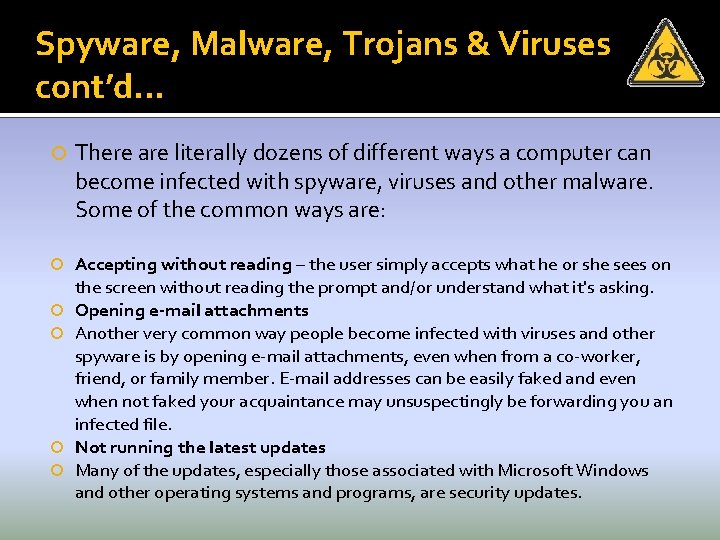 Spyware, Malware, Trojans & Viruses cont'd…

There are literally dozens of different ways a computer can become infected with spyware, viruses and other malware. Some of the common ways are:

Accepting without reading – the user simply accepts what he or she sees on the screen without reading the prompt and/or understand what it's asking.

Opening e-mail attachments

Another very common way people become infected with viruses and other spyware is by opening e-mail attachments, even when from a co-worker, friend, or family member. E-mail addresses can be easily faked and even when not faked your acquaintance may unsuspectingly be forwarding you an infected file.

Not running the latest updates

Many of the updates, especially those associated with Microsoft Windows and other operating systems and programs, are security updates.